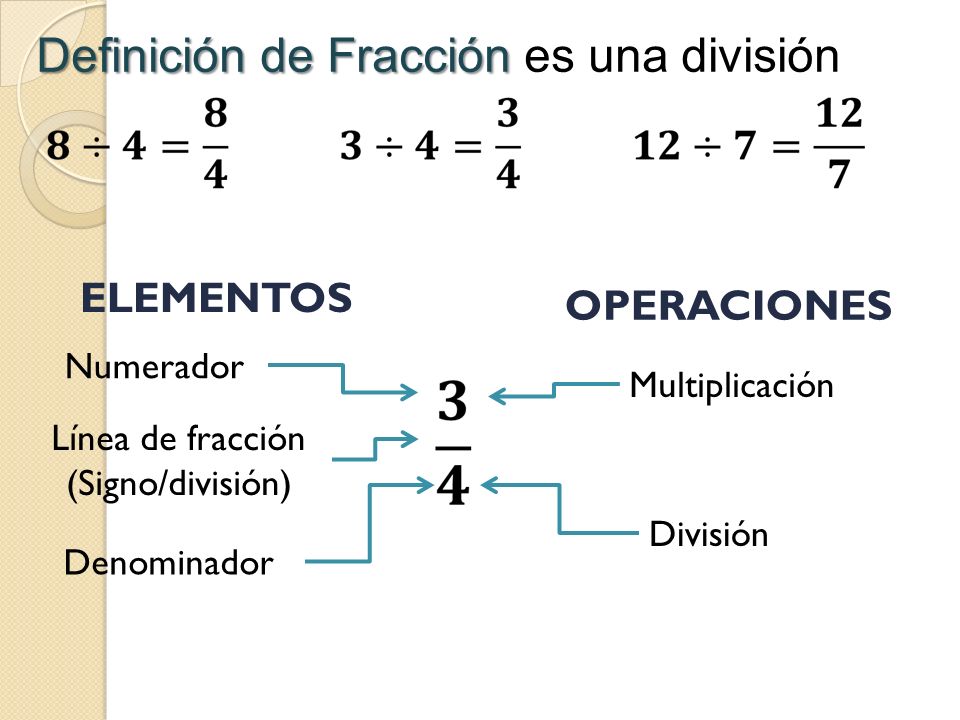 Definición de Fracción es una división

$8 \div 4 = \frac{8}{4}$ $3 \div 4 = \frac{3}{4}$ $12 \div 7 = \frac{12}{7}$

ELEMENTOS

OPERACIONES

Numerador

Línea de fracción (Signo/división)

Denominador

$\frac{3}{4}$

Multiplicación

División